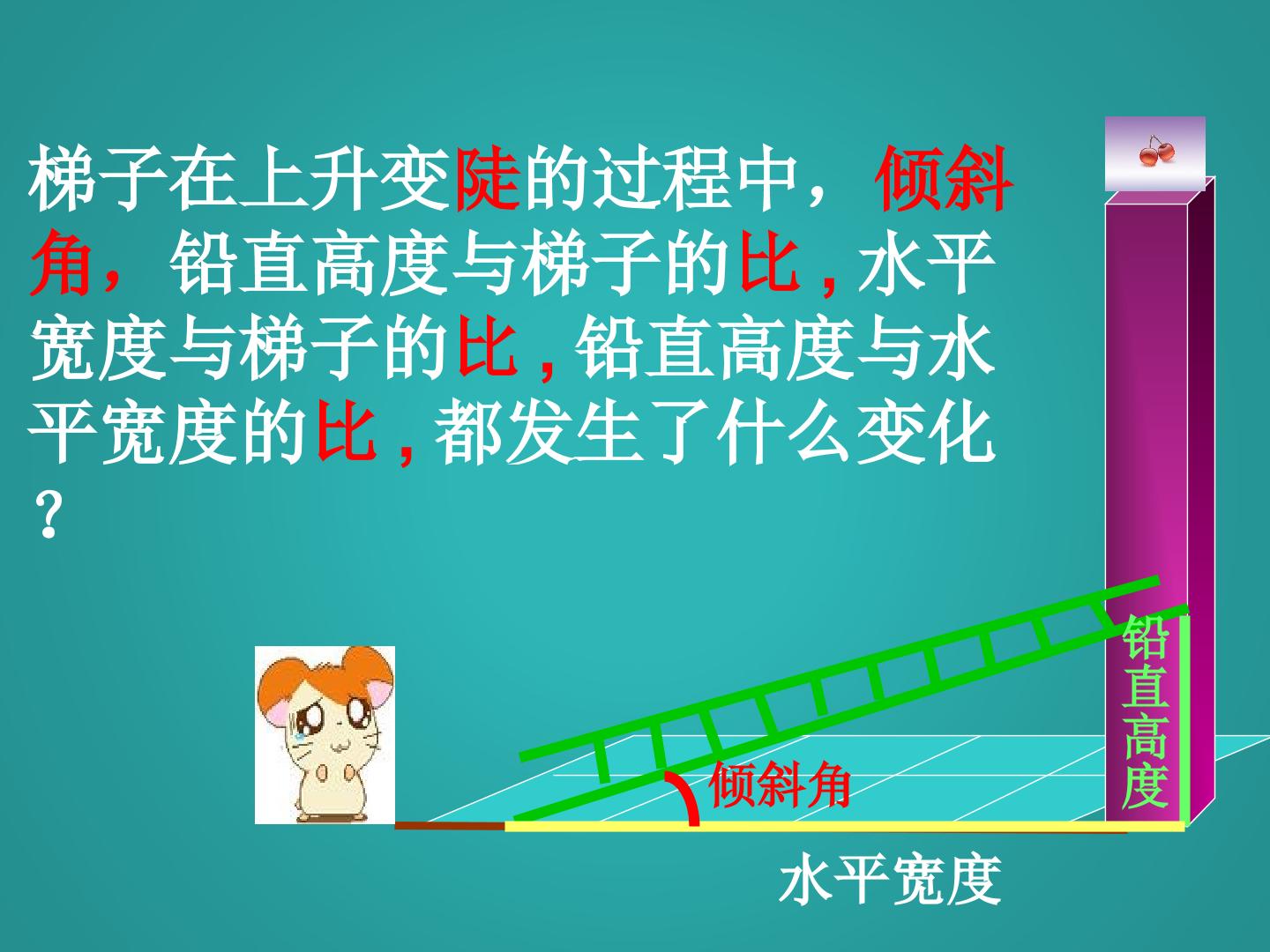 梯子在上升变陡的过程中，倾斜角，铅直高度与梯子的比，水平宽度与梯子的比，铅直高度与水平宽度的比，都发生了什么变化？

铅直高度

倾斜角

水平宽度